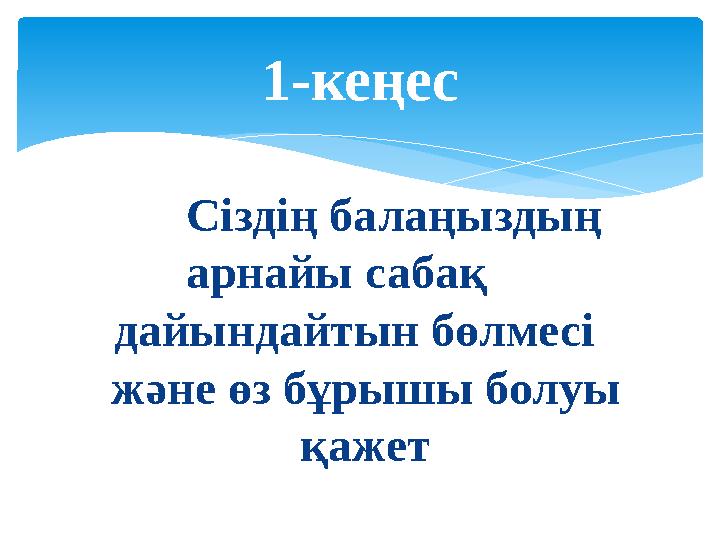 1-кеңес

Сіздің балаңыздың арнайы сабақ дайындайтын бөлмесі және өз бұрышы болуы қажет